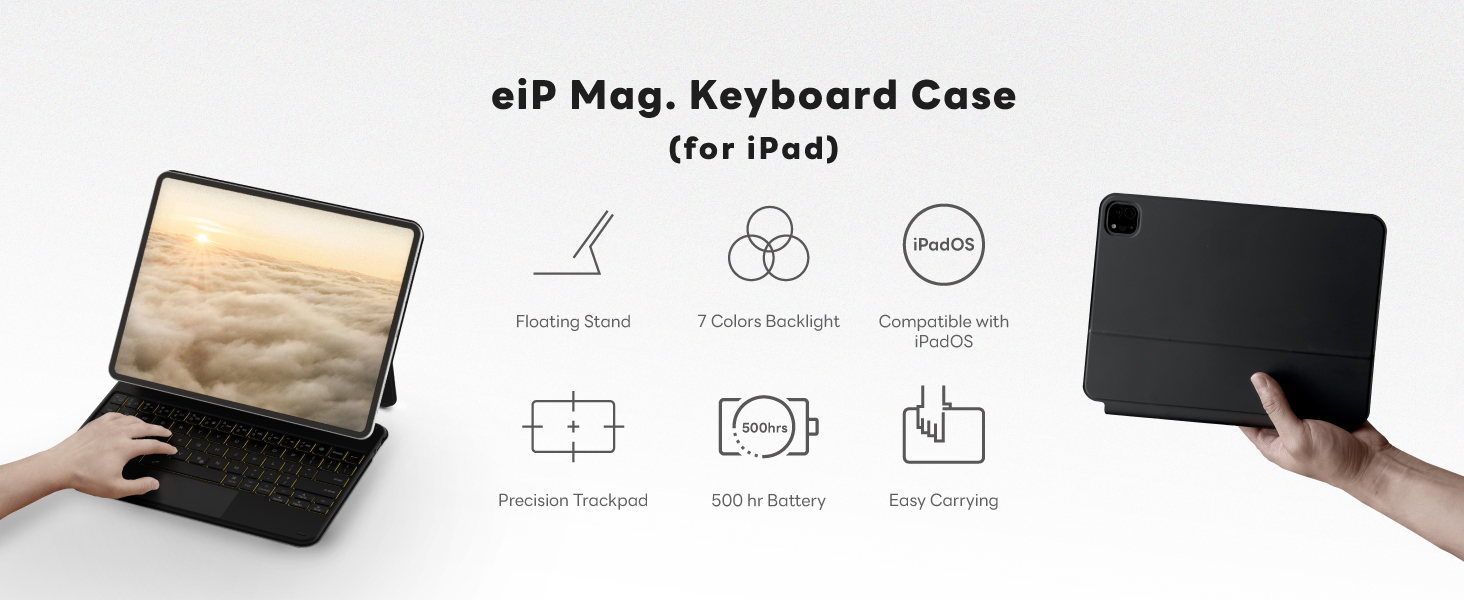 eiP Mag. Keyboard Case
(for iPad)

Floating Stand

7 Colors Backlight

iPadOS

Compatible with iPadOS

Precision Trackpad

500hrs

500 hr Battery

Easy Carrying